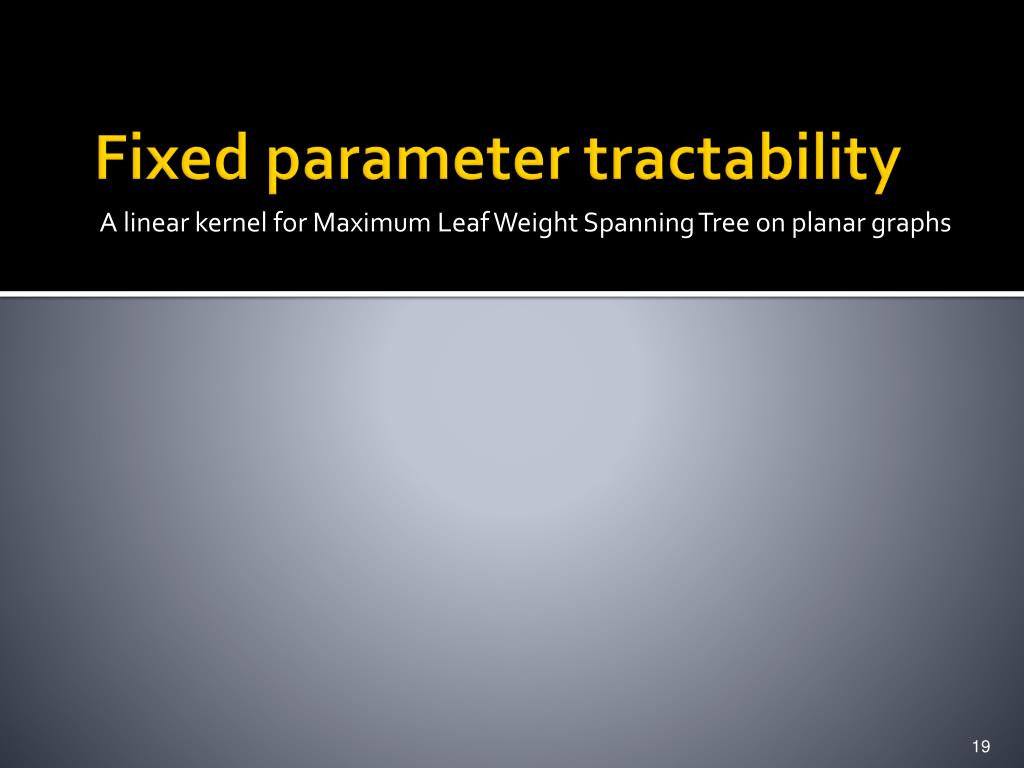 Fixed parameter tractability

A linear kernel for Maximum Leaf Weight Spanning Tree on planar graphs

19